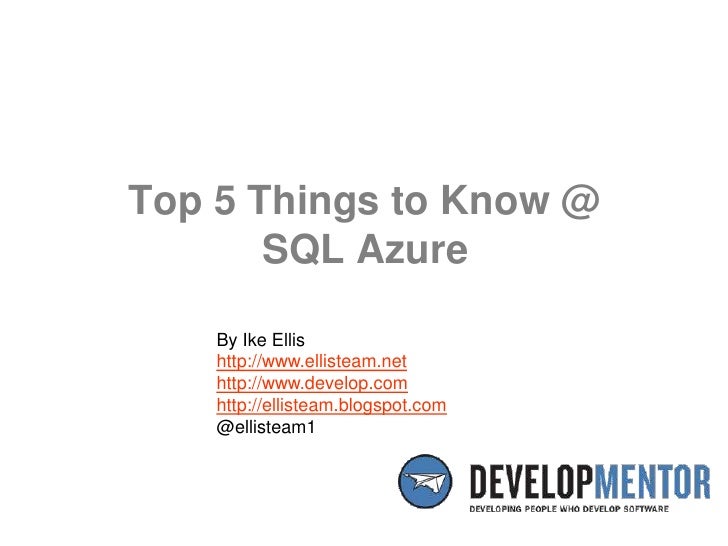 Top 5 Things to Know @ SQL Azure

By Ike Ellis
http://www.ellisteam.net
http://www.develop.com
http://ellisteam.blogspot.com
@ellisteam1

DEVELOPMENTOR
DEVELOPING PEOPLE WHO DEVELOP SOFTWARE